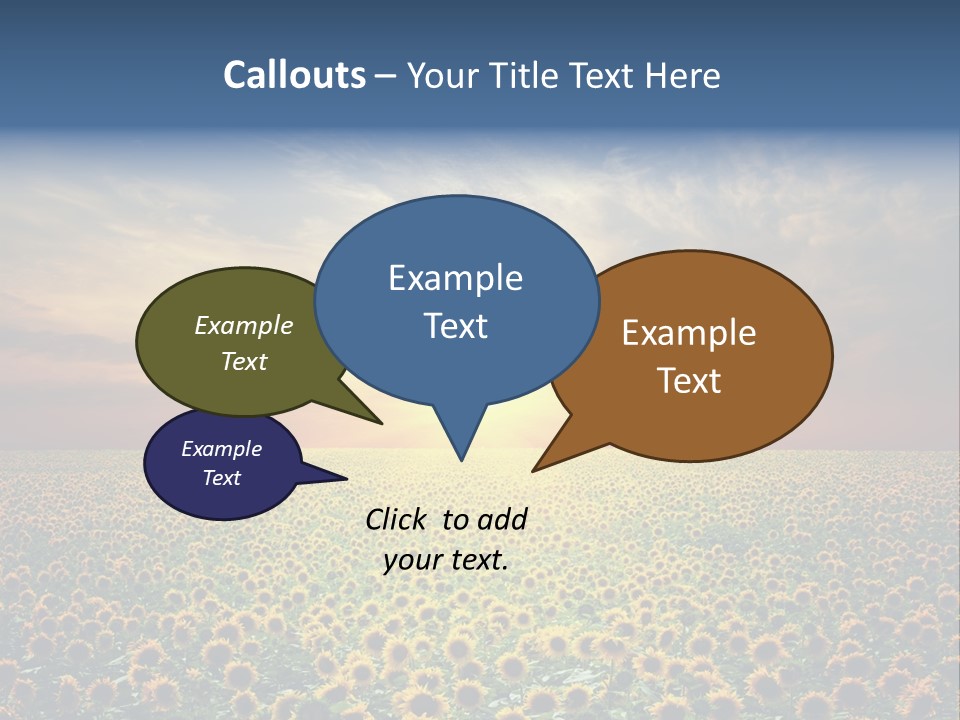 Callouts – Your Title Text Here

Example Text

Example Text

Example Text

Example Text

Click to add your text.